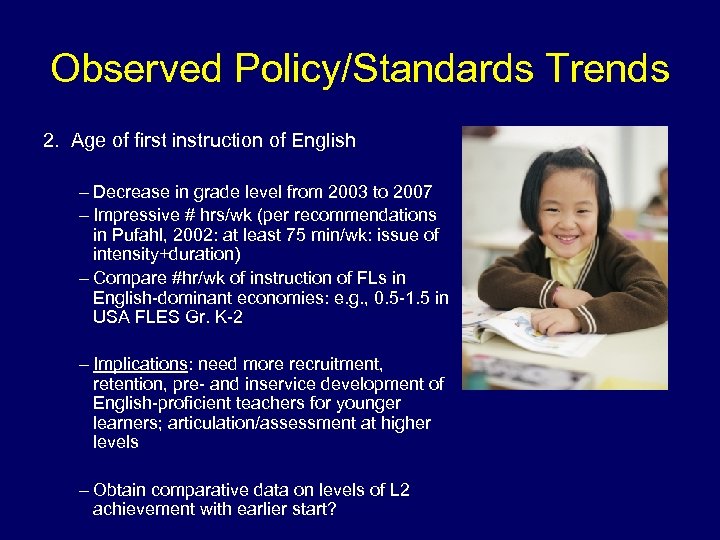 Observed Policy/Standards Trends

2. Age of first instruction of English

– Decrease in grade level from 2003 to 2007

– Impressive # hrs/wk (per recommendations in Pufahl, 2002: at least 75 min/wk: issue of intensity+duration)

– Compare #hr/wk of instruction of FLs in English-dominant economies: e.g., 0.5-1.5 in USA FLES Gr. K-2

– Implications: need more recruitment, retention, pre- and inservice development of English-proficient teachers for younger learners; articulation/assessment at higher levels

– Obtain comparative data on levels of L2 achievement with earlier start?